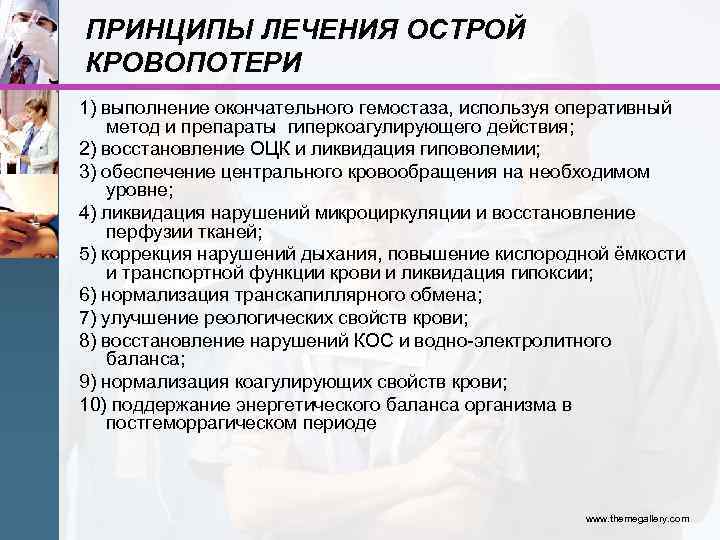 ПРИНЦИПЫ ЛЕЧЕНИЯ ОСТРОЙ КРОВОПОТЕРИ

1) выполнение окончательного гемостаза, используя оперативный метод и препараты гиперкоагулирующего действия;
2) восстановление ОЦК и ликвидация гиповолемии;
3) обеспечение центрального кровообращения на необходимом уровне;
4) ликвидация нарушений микроциркуляции и восстановление перфузии тканей;
5) коррекция нарушений дыхания, повышение кислородной ёмкости и транспортной функции крови и ликвидация гипоксии;
6) нормализация транскапиллярного обмена;
7) улучшение реологических свойств крови;
8) восстановление нарушений КОС и водно-электролитного баланса;
9) нормализация коагулирующих свойств крови;
10) поддержание энергетического баланса организма в постгеморрагическом периоде

www.themegallery.com